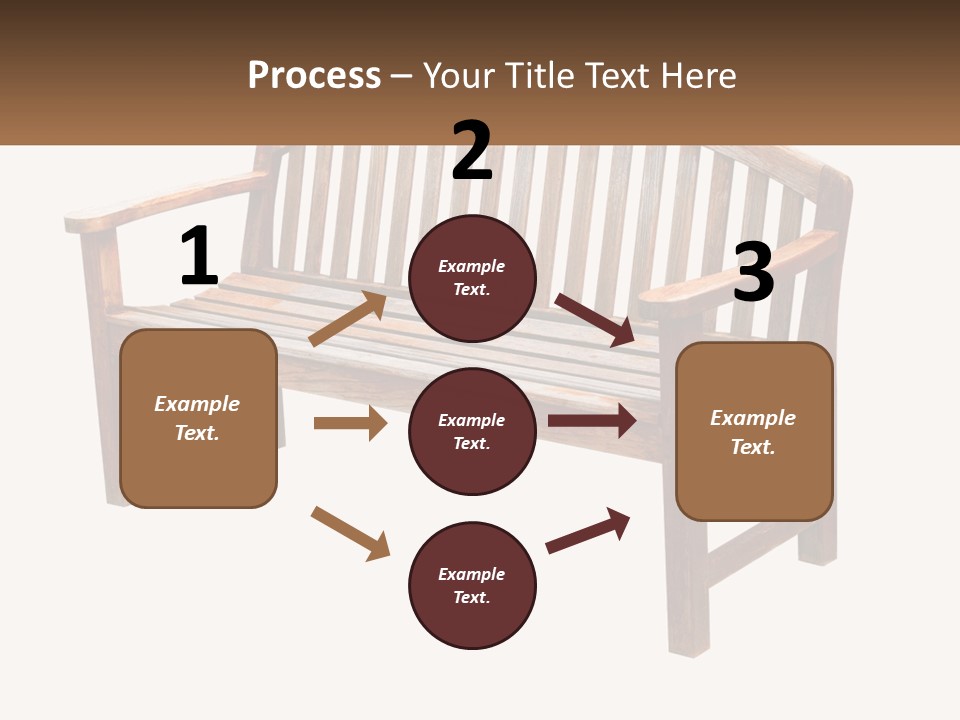 Process – Your Title Text Here

1

Example Text.

2

Example Text.

Example Text.

Example Text.

3

Example Text.